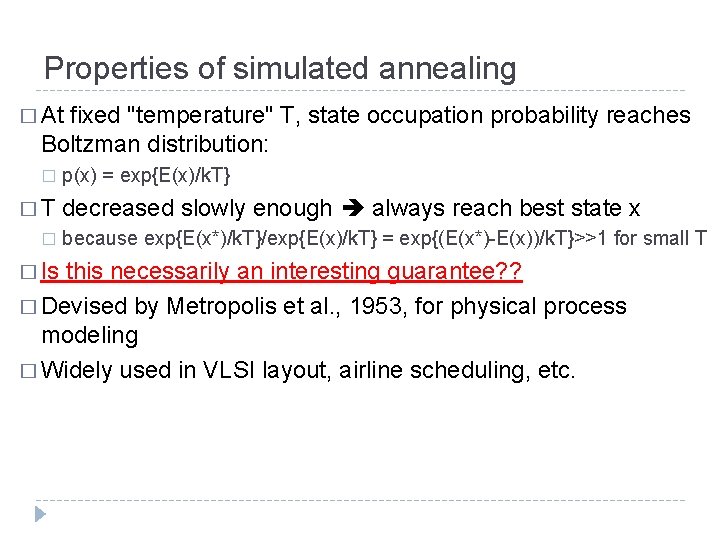 Properties of simulated annealing

□ At fixed "temperature" T, state occupation probability reaches Boltzman distribution:

□ p(x) = exp{E(x)/kT}

□ T decreased slowly enough ➔ always reach best state x

□ because exp{E(x*)/kT}/exp{E(x)/kT} = exp{(E(x*)-E(x))/kT}>>1 for small T

□ Is this necessarily an interesting guarantee??

□ Devised by Metropolis et al., 1953, for physical process modeling

□ Widely used in VLSI layout, airline scheduling, etc.